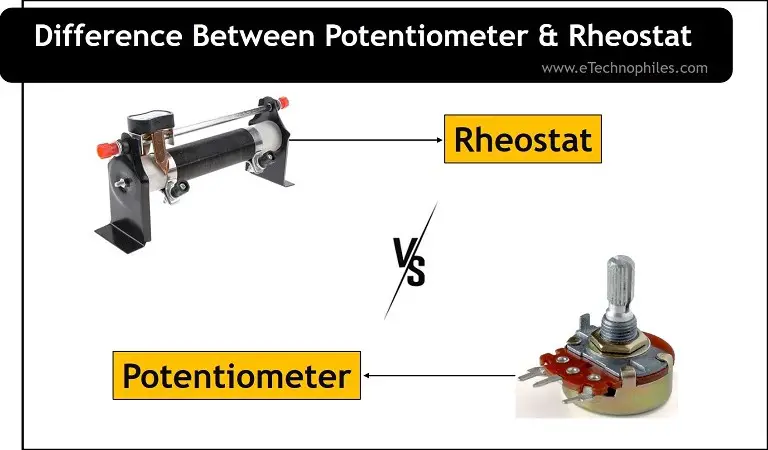 Difference Between Potentiometer & Rheostat

www.eTechnophiles.com

Rheostat

VS

Potentiometer